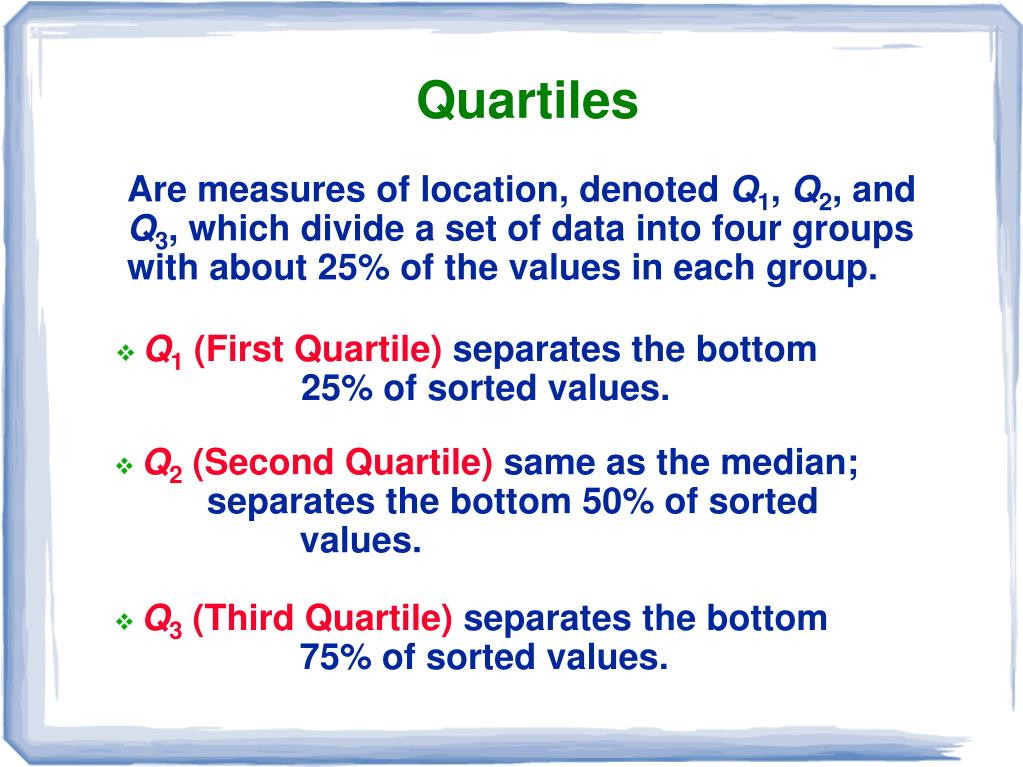 Quartiles

Are measures of location, denoted $Q_1$, $Q_2$, and $Q_3$, which divide a set of data into four groups with about 25% of the values in each group.

❖ $Q_1$ (First Quartile) separates the bottom 25% of sorted values.

❖ $Q_2$ (Second Quartile) same as the median; separates the bottom 50% of sorted values.

❖ $Q_3$ (Third Quartile) separates the bottom 75% of sorted values.